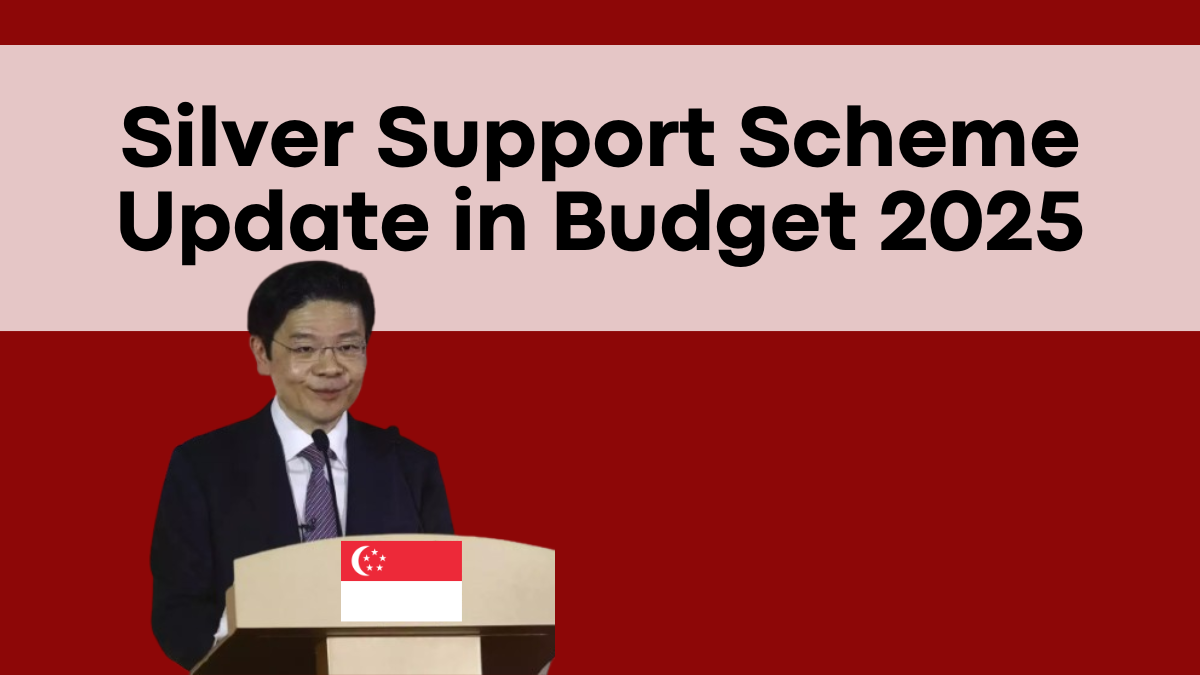 Silver Support Scheme Update in Budget 2025